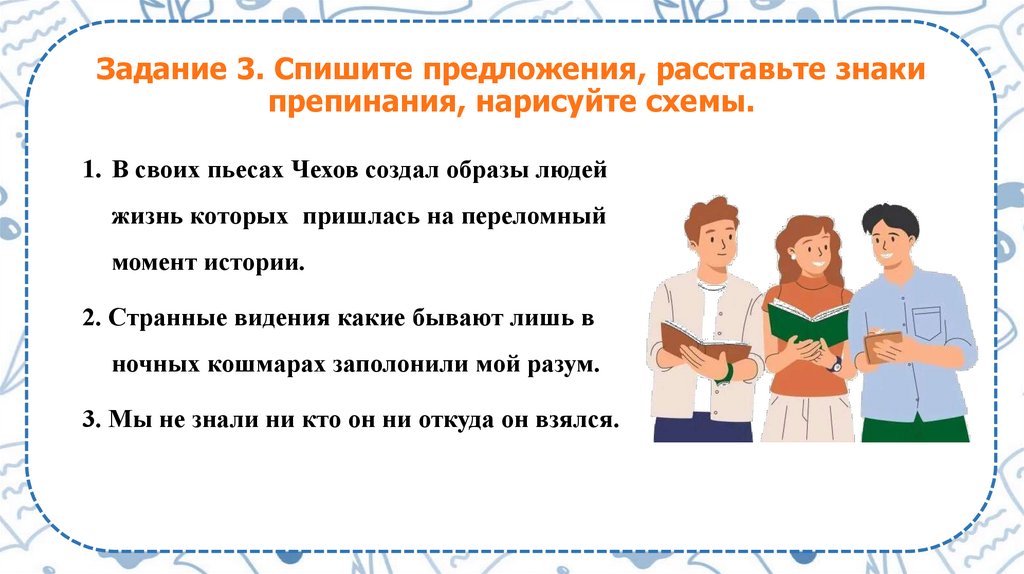 Задание 3. Спишите предложения, расставьте знаки препинания, нарисуйте схемы.

1. В своих пьесах Чехов создал образы людей жизнь которых пришлась на переломный момент истории.

2. Странные видения какие бывают лишь в ночных кошмарах заполонили мой разум.

3. Мы не знали ни кто он ни откуда он взялся.